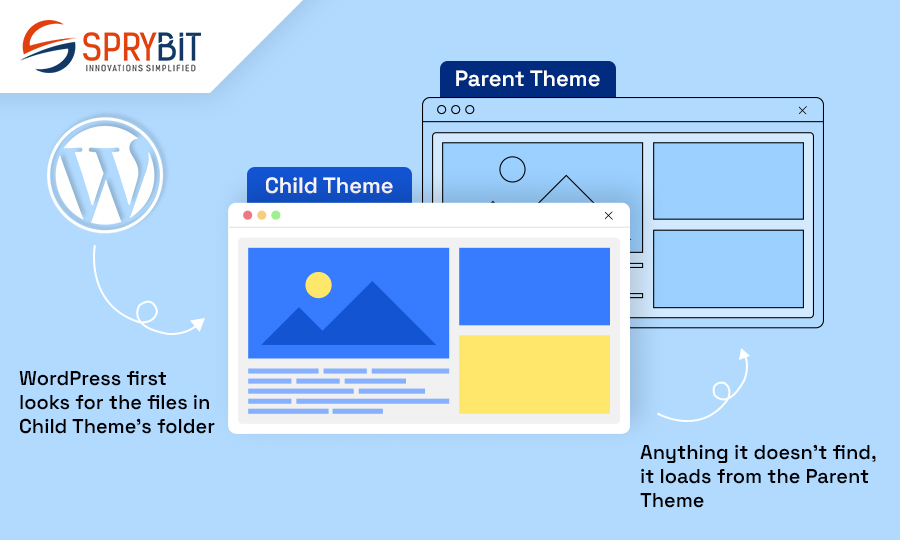 SPRYBIT
INNOVATIONS SIMPLIFIED

Parent Theme

Child Theme

WordPress first looks for the files in Child Theme's folder

Anything it doesn't find, it loads from the Parent Theme